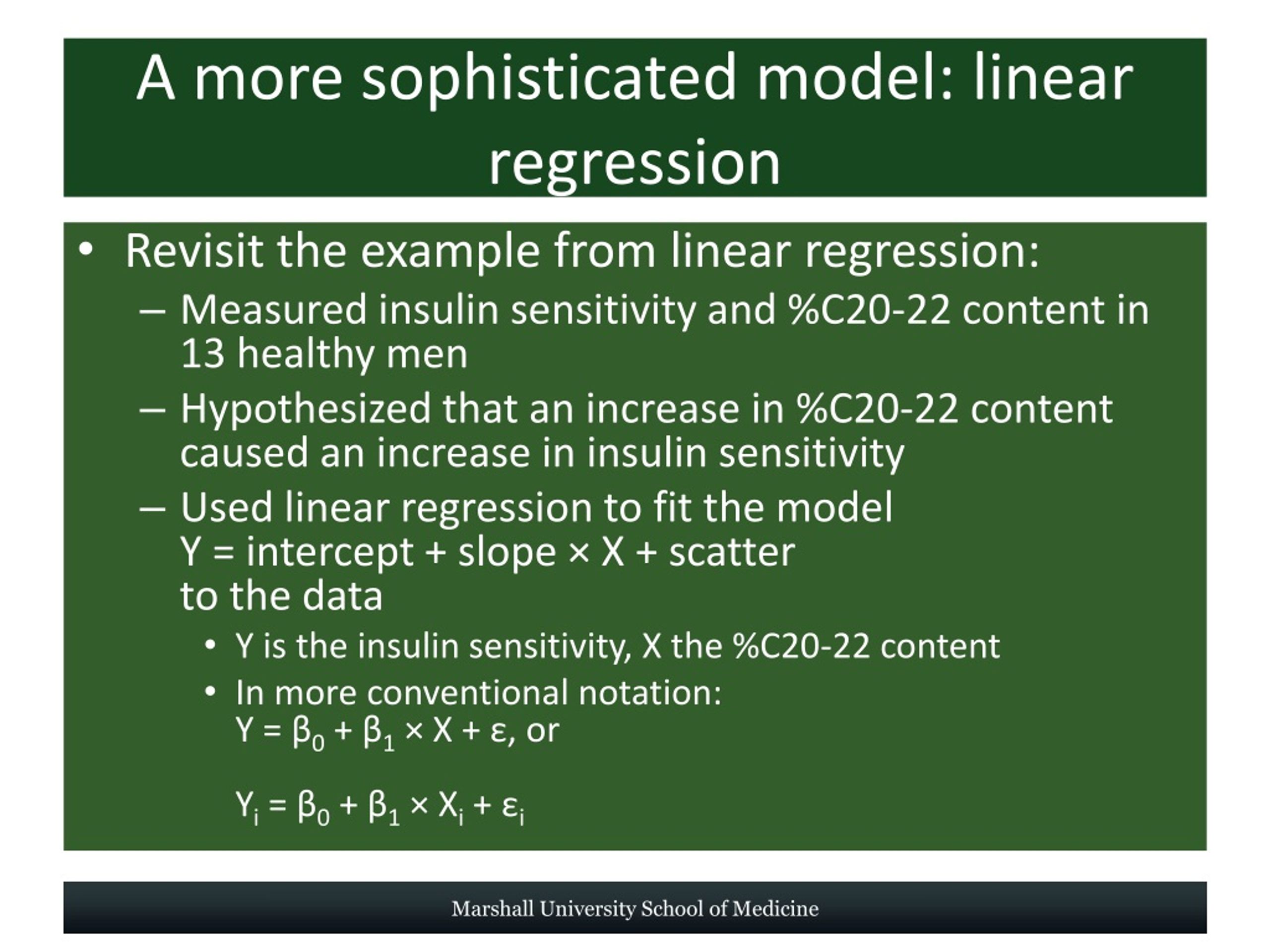 A more sophisticated model: linear regression

• Revisit the example from linear regression:
– Measured insulin sensitivity and %C20-22 content in 13 healthy men
– Hypothesized that an increase in %C20-22 content caused an increase in insulin sensitivity
– Used linear regression to fit the model
Y = intercept + slope × X + scatter
to the data
• Y is the insulin sensitivity, X the %C20-22 content
• In more conventional notation:
$Y = \beta_0 + \beta_1 \times X + \varepsilon$, or

$Y_i = \beta_0 + \beta_1 \times X_i + \varepsilon_i$

Marshall University School of Medicine